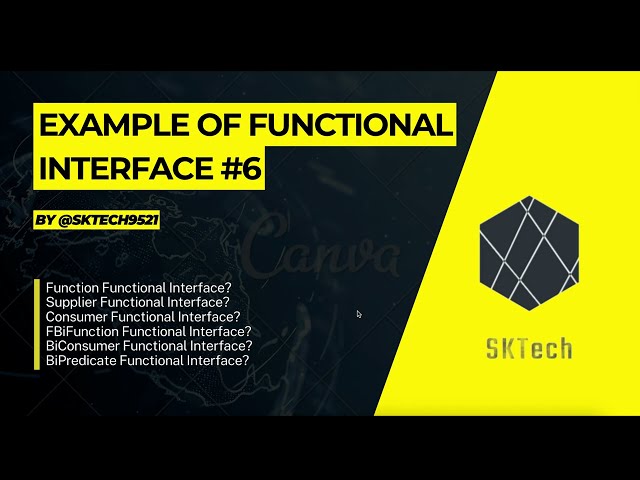 EXAMPLE OF FUNCTIONAL INTERFACE #6

BY @SKTECH9521

Canva

Function Functional Interface?
Supplier Functional Interface?
Consumer Functional Interface?
FBiFunction Functional Interface?
BiConsumer Functional Interface?
BiPredicate Functional Interface?

SKTech